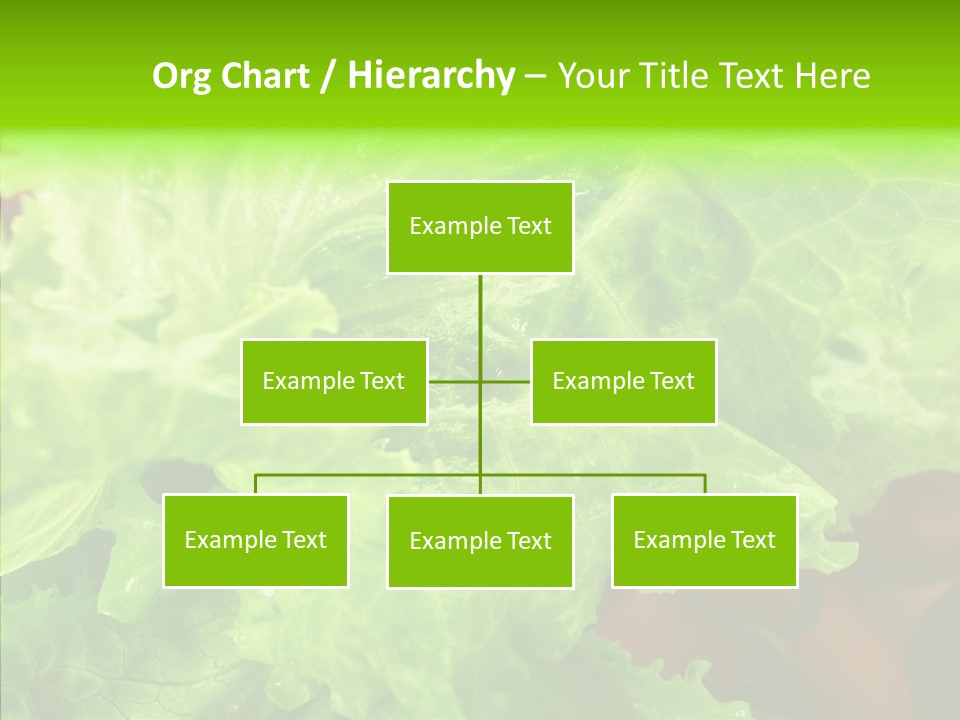 Org Chart / Hierarchy – Your Title Text Here

Example Text

Example Text

Example Text

Example Text

Example Text

Example Text